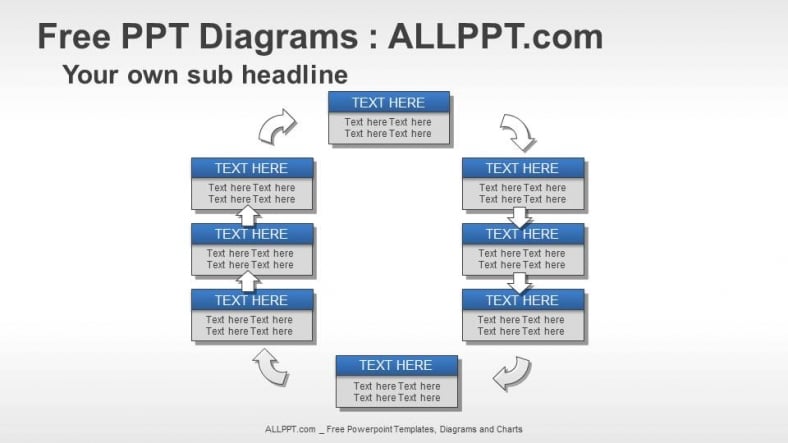 Free PPT Diagrams : ALLPPT.com

Your own sub headline

TEXT HERE
Text here Text here
Text here Text here

TEXT HERE
Text here Text here
Text here Text here

TEXT HERE
Text here Text here
Text here Text here

TEXT HERE
Text here Text here
Text here Text here

TEXT HERE
Text here Text here
Text here Text here

TEXT HERE
Text here Text here
Text here Text here

TEXT HERE
Text here Text here
Text here Text here

TEXT HERE
Text here Text here
Text here Text here

ALLPPT.com _ Free Powerpoint Templates, Diagrams and Charts